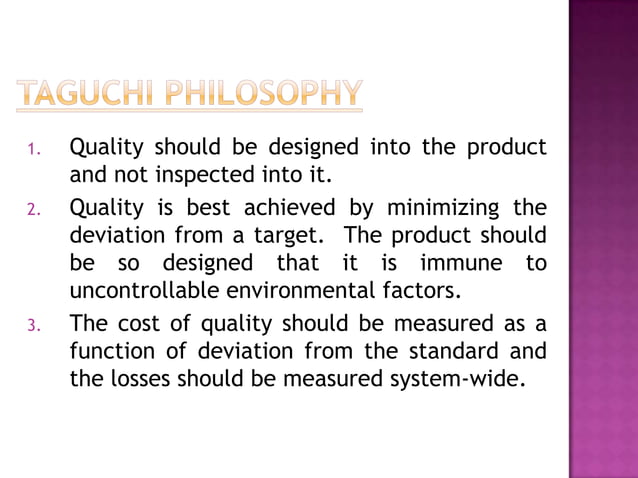 TAGUCHI PHILOSOPHY

1. Quality should be designed into the product and not inspected into it.
2. Quality is best achieved by minimizing the deviation from a target. The product should be so designed that it is immune to uncontrollable environmental factors.
3. The cost of quality should be measured as a function of deviation from the standard and the losses should be measured system-wide.